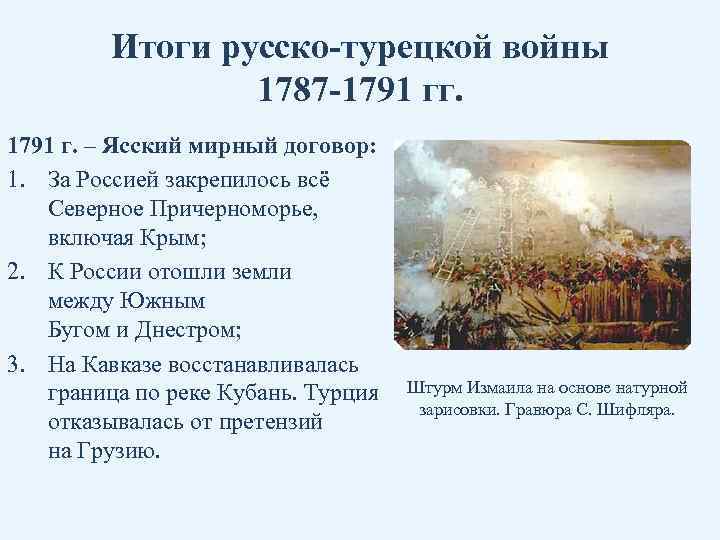 Итоги русско-турецкой войны 1787-1791 гг.

1791 г. – Ясский мирный договор:

1. За Россией закрепилось всё Северное Причерноморье, включая Крым;

2. К России отошли земли между Южным Бугом и Днестром;

3. На Кавказе восстанавливалась граница по реке Кубань. Турция отказывалась от претензий на Грузию.

Штурм Измаила на основе натурной зарисовки. Гравюра С. Шифляра.